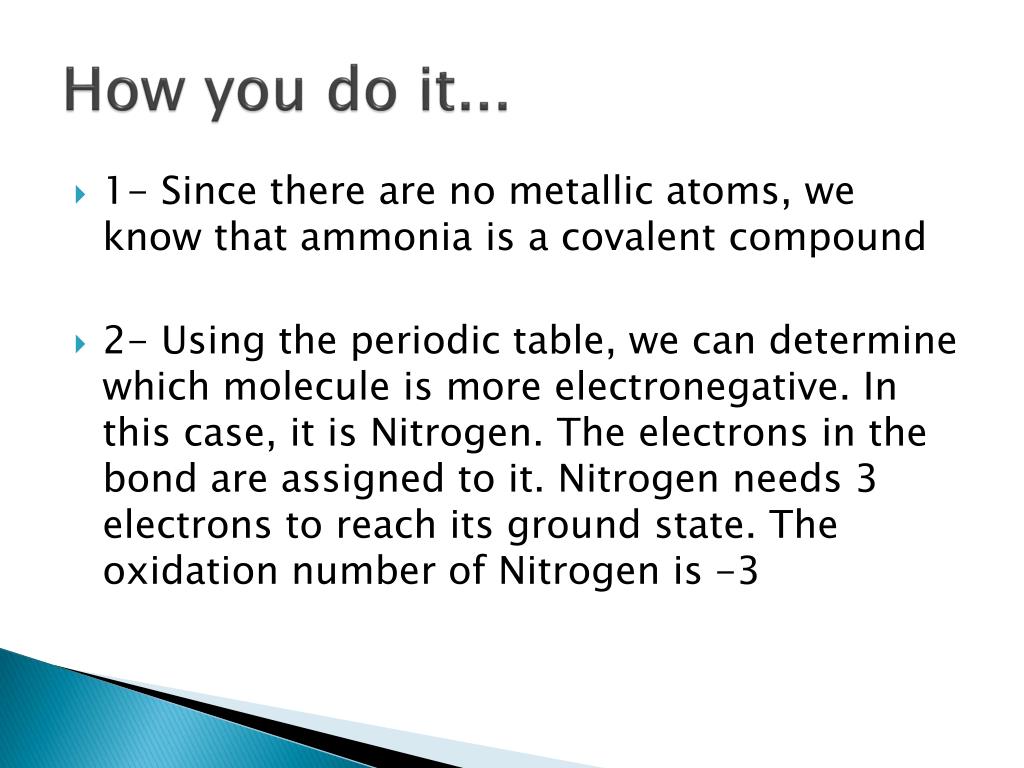 How you do it...

1- Since there are no metallic atoms, we know that ammonia is a covalent compound

2- Using the periodic table, we can determine which molecule is more electronegative. In this case, it is Nitrogen. The electrons in the bond are assigned to it. Nitrogen needs 3 electrons to reach its ground state. The oxidation number of Nitrogen is -3